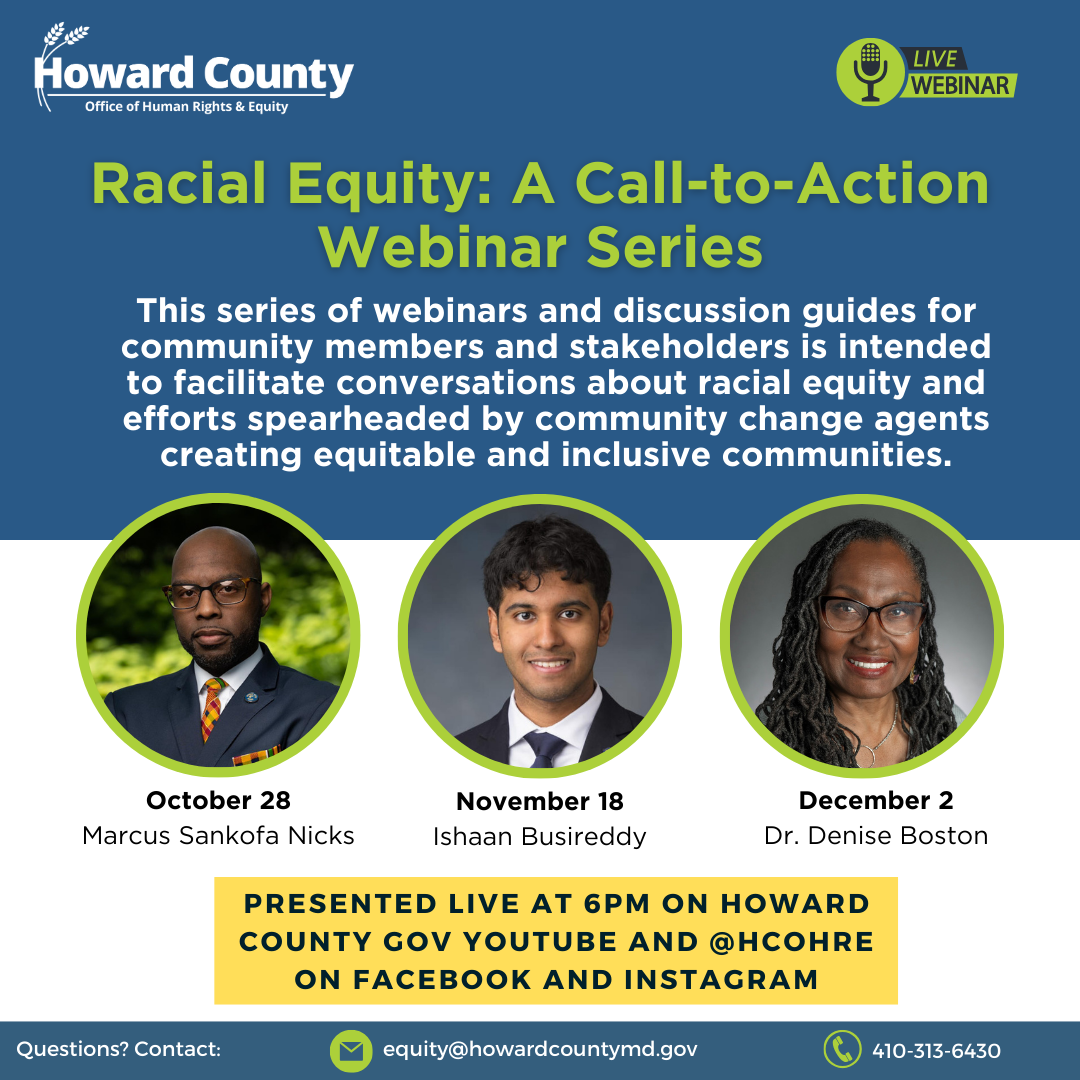 Howard County
Office of Human Rights & Equity

LIVE WEBINAR

Racial Equity: A Call-to-Action Webinar Series

This series of webinars and discussion guides for community members and stakeholders is intended to facilitate conversations about racial equity and efforts spearheaded by community change agents creating equitable and inclusive communities.

October 28
Marcus Sankofa Nicks

November 18
Ishaan Busireddy

December 2
Dr. Denise Boston

PRESENTED LIVE AT 6PM ON HOWARD COUNTY GOV YOUTUBE AND @HCOHRE ON FACEBOOK AND INSTAGRAM

Questions? Contact: equity@howardcountymd.gov 410-313-6430